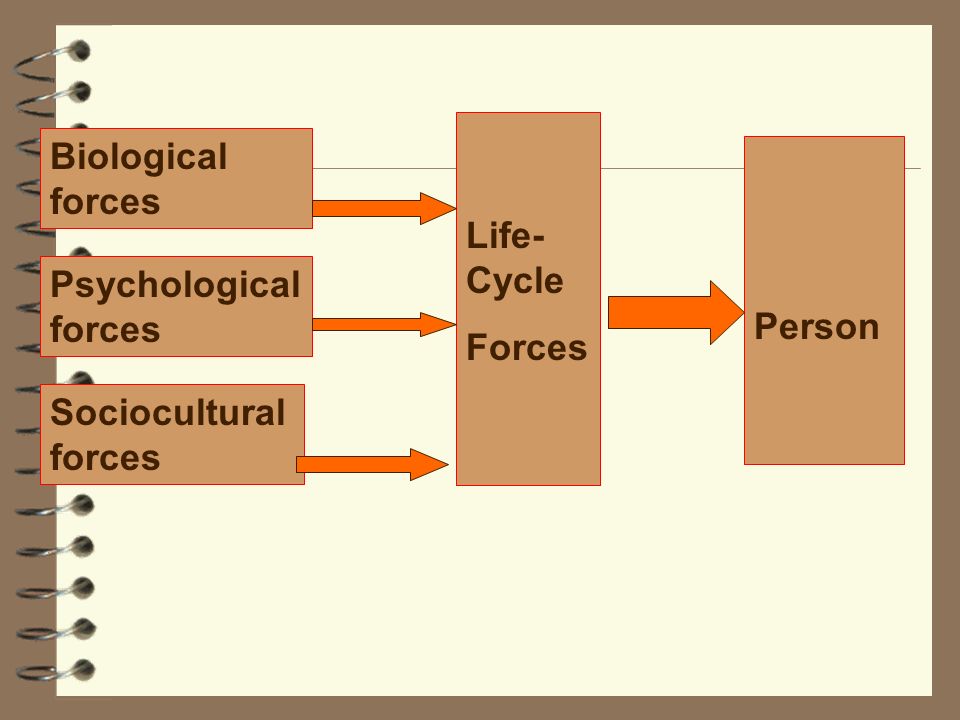 Biological forces

Psychological forces

Sociocultural forces

Life-Cycle

Forces

Person